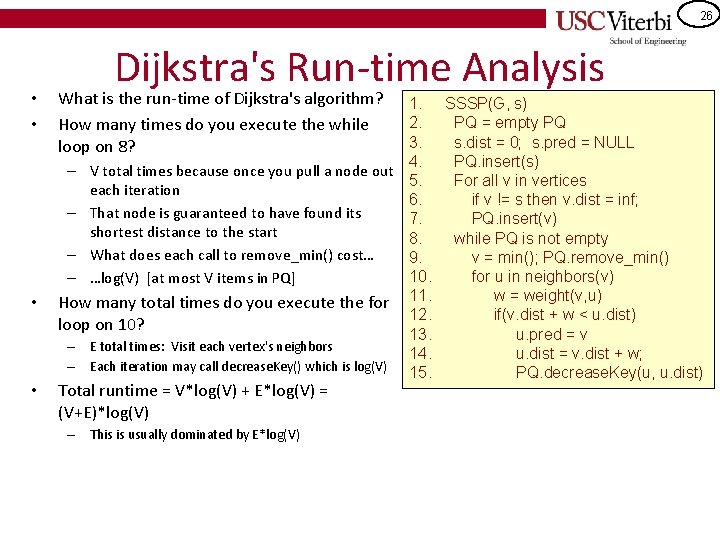 USC Viterbi
School of Engineering

26

Dijkstra's Run-time Analysis

• What is the run-time of Dijkstra's algorithm?
• How many times do you execute the while loop on 8?
– V total times because once you pull a node out each iteration
– That node is guaranteed to have found its shortest distance to the start
– What does each call to remove_min() cost…
– …log(V) [at most V items in PQ]
• How many total times do you execute the for loop on 10?
– E total times: Visit each vertex's neighbors
– Each iteration may call decreaseKey() which is log(V)
• Total runtime = V*log(V) + E*log(V) = (V+E)*log(V)
– This is usually dominated by E*log(V)

1. SSSP(G, s)
2. PQ = empty PQ
3. s.dist = 0; s.pred = NULL
4. PQ.insert(s)
5. For all v in vertices
6. if v != s then v.dist = inf;
7. PQ.insert(v)
8. while PQ is not empty
9. v = min(); PQ.remove_min()
10. for u in neighbors(v)
11. w = weight(v,u)
12. if(v.dist + w < u.dist)
13. u.pred = v
14. u.dist = v.dist + w;
15. PQ.decreaseKey(u, u.dist)